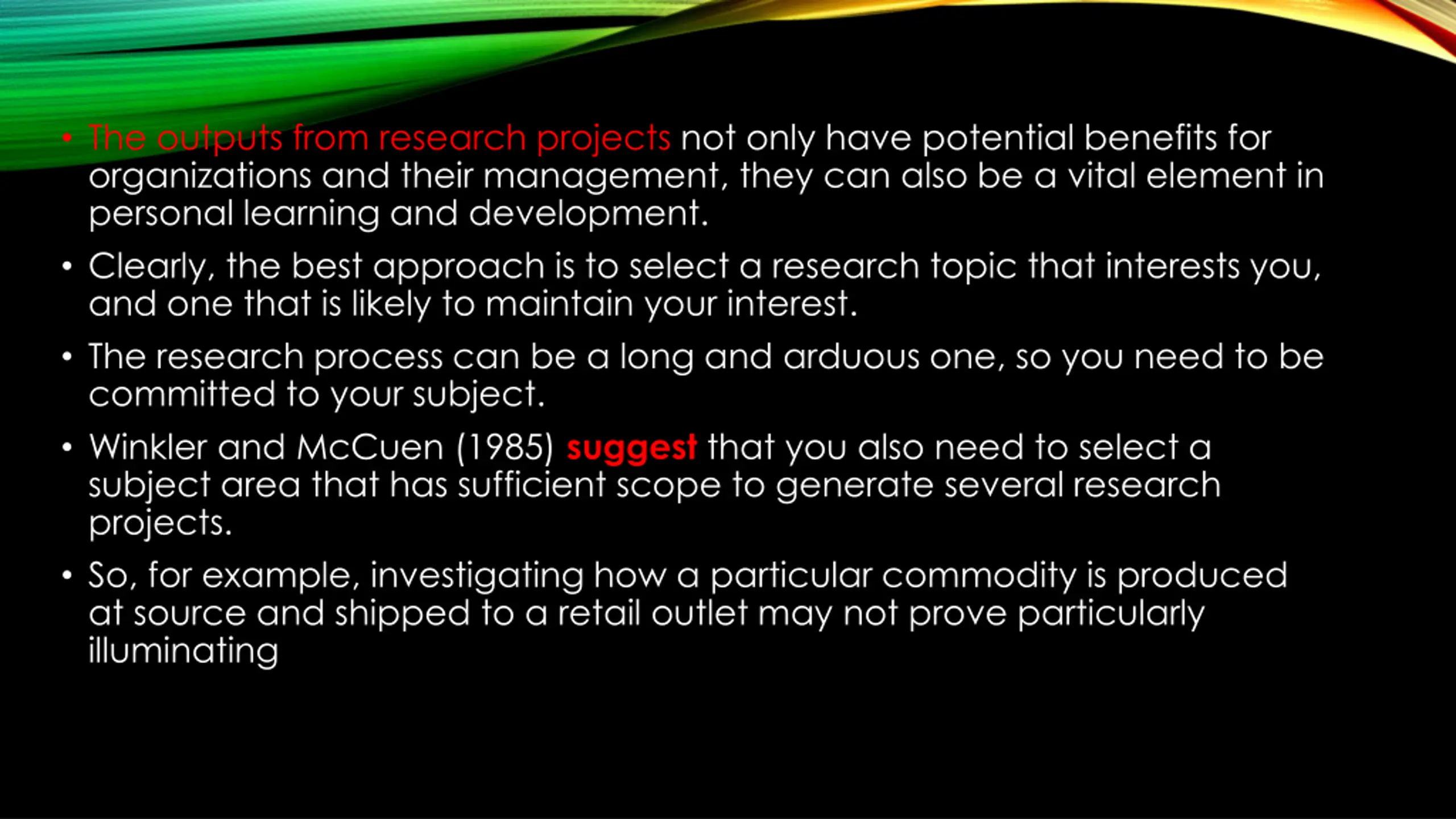 • The outputs from research projects not only have potential benefits for organizations and their management, they can also be a vital element in personal learning and development.

• Clearly, the best approach is to select a research topic that interests you, and one that is likely to maintain your interest.

• The research process can be a long and arduous one, so you need to be committed to your subject.

• Winkler and McCuen (1985) suggest that you also need to select a subject area that has sufficient scope to generate several research projects.

• So, for example, investigating how a particular commodity is produced at source and shipped to a retail outlet may not prove particularly illuminating